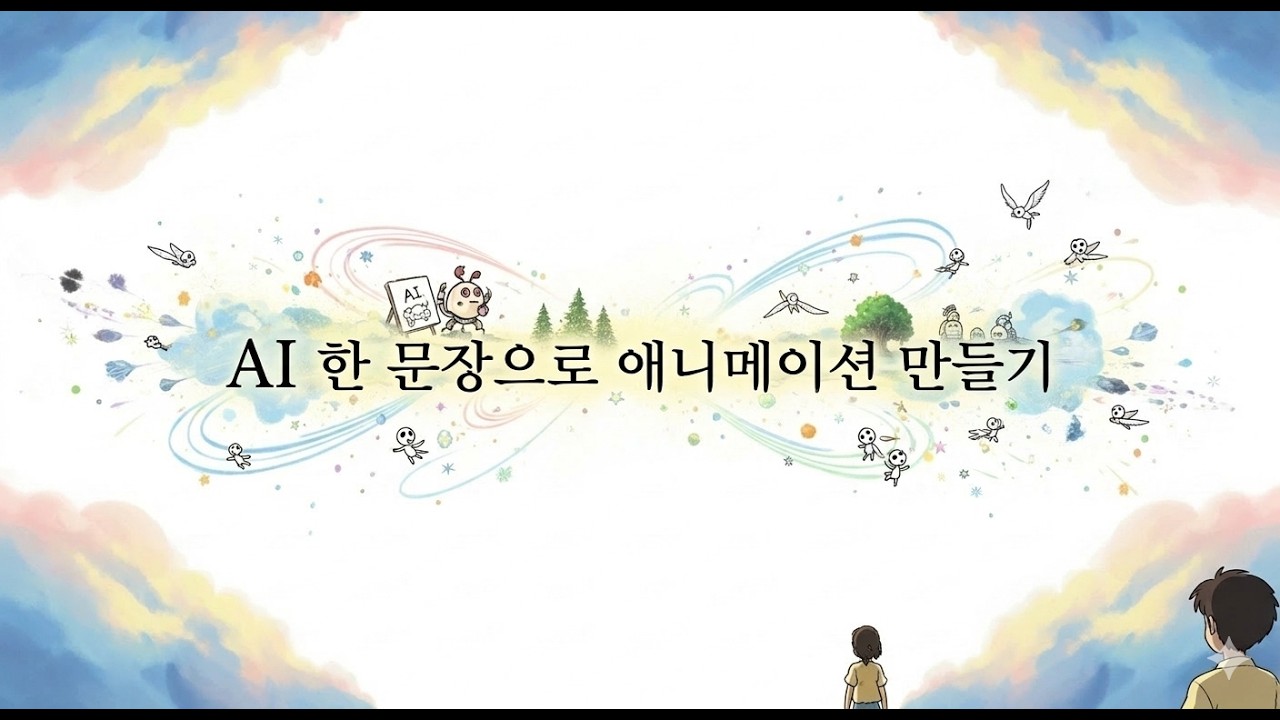 AI

AI 한 문장으로 애니메이션 만들기